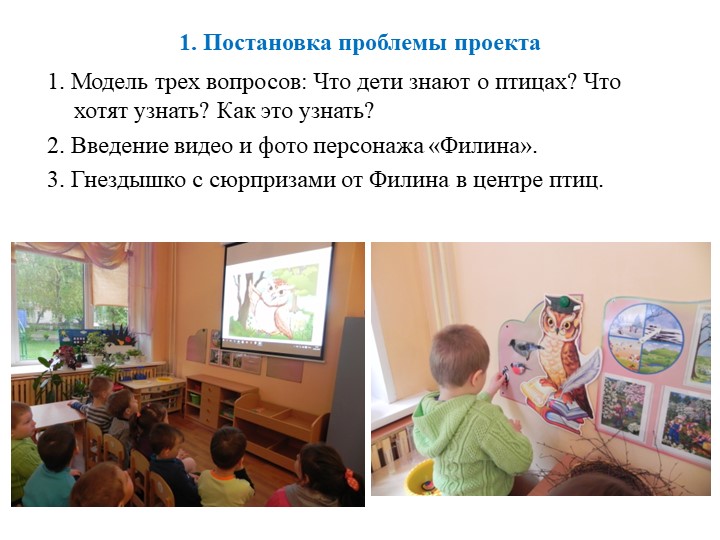 1. Постановка проблемы проекта

1. Модель трех вопросов: Что дети знают о птицах? Что хотят узнать? Как это узнать?

2. Введение видео и фото персонажа «Филина».

3. Гнездышко с сюрпризами от Филина в центре птиц.